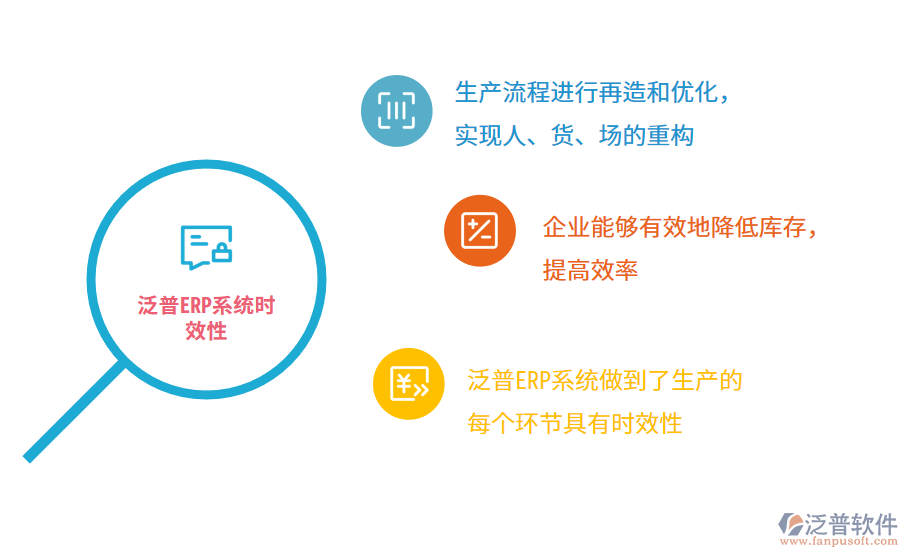 泛普ERP系统时效性

生产流程进行再造和优化，实现人、货、场的重构

企业能够有效地降低库存，提高效率

泛普ERP系统做到了生产的每个环节具有时效性

泛普软件
www.fanpusoft.com